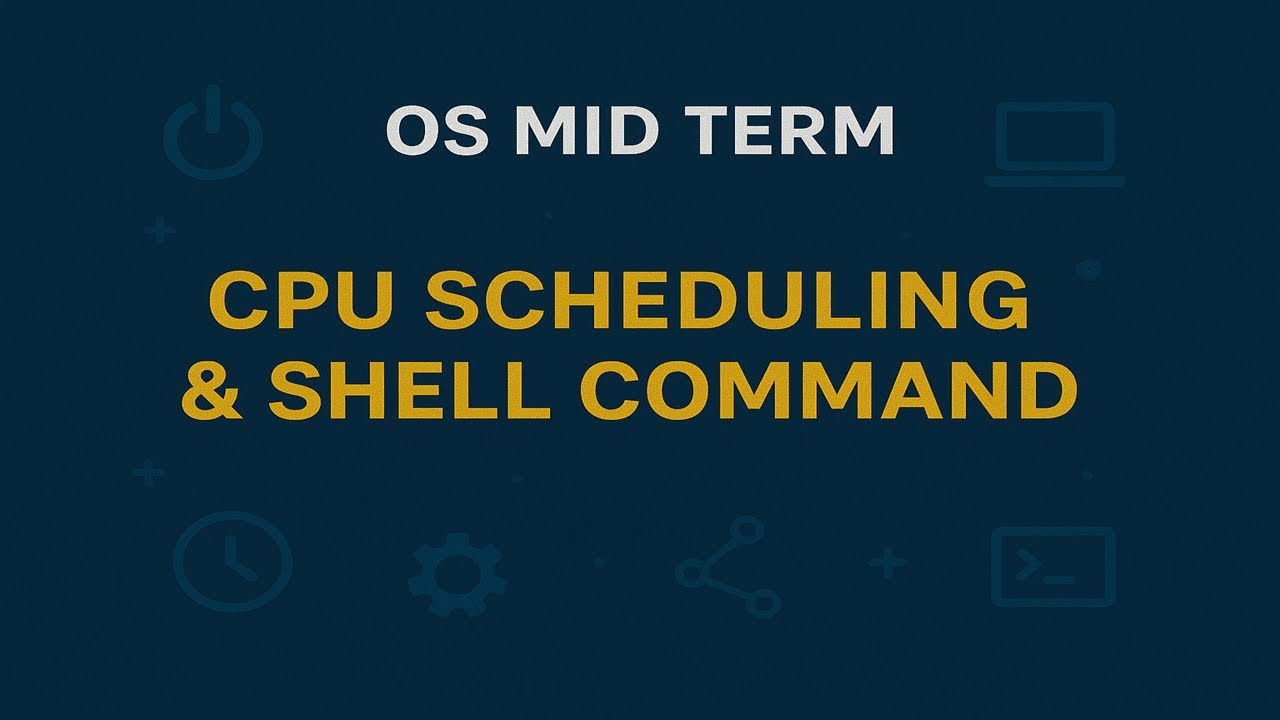 OS MID TERM

CPU SCHEDULING & SHELL COMMAND